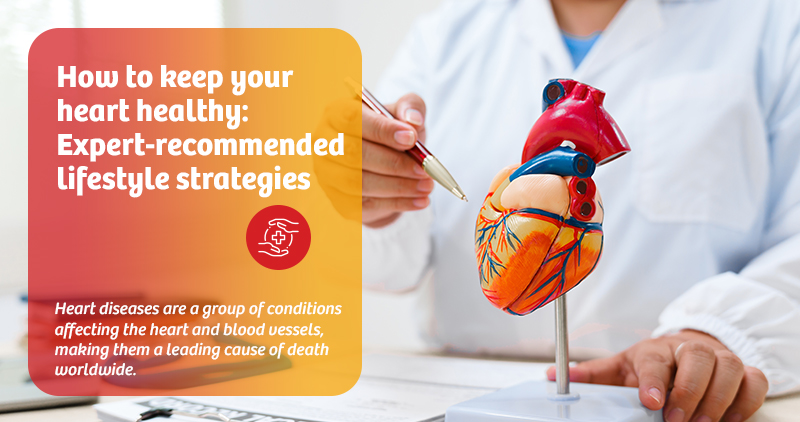 How to keep your heart healthy: Expert-recommended lifestyle strategies

Heart diseases are a group of conditions affecting the heart and blood vessels, making them a leading cause of death worldwide.